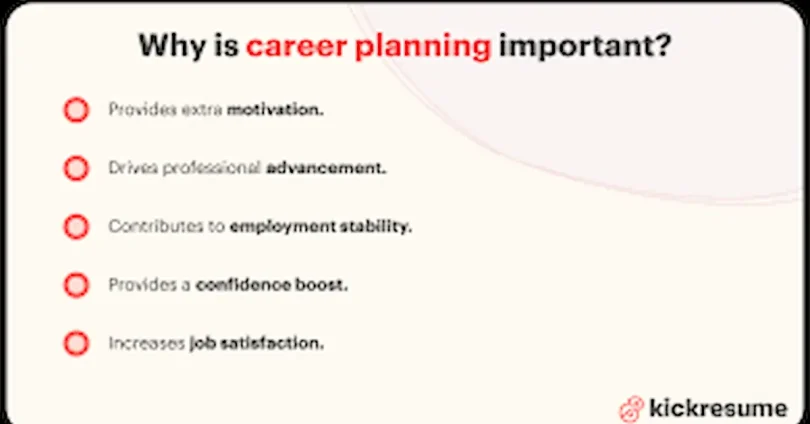 Why is career planning important?

Provides extra motivation.

Drives professional advancement.

Contributes to employment stability.

Provides a confidence boost.

Increases job satisfaction.

kickresume